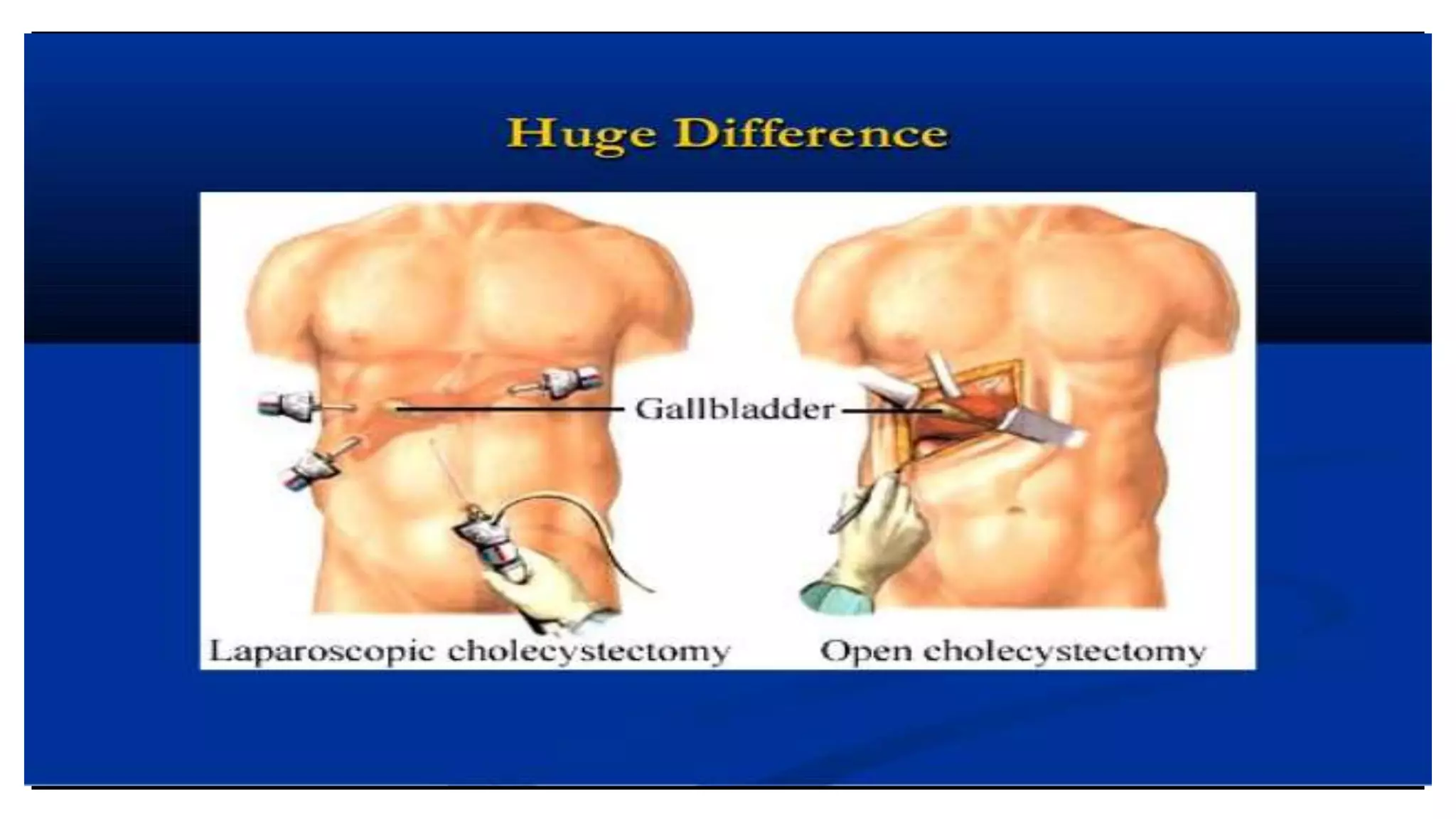 Huge Difference

Gallbladder

Laparoscopic cholecystectomy

Open cholecystectomy